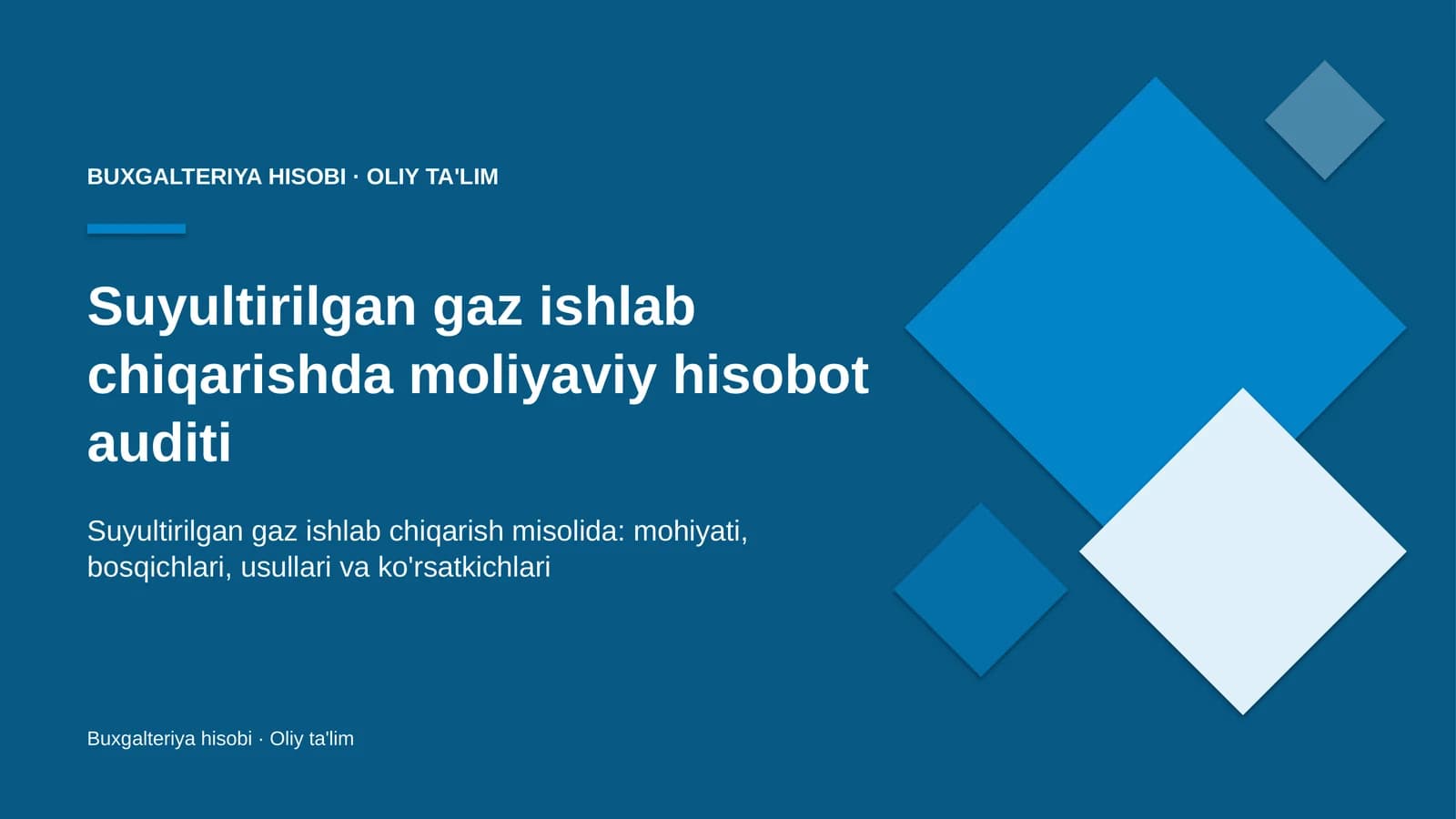 BUXGALTERIYA HISOBI · OLIY TA'LIM

Suyultirilgan gaz ishlab chiqarishda moliyaviy hisobot auditi

Suyultirilgan gaz ishlab chiqarish misolida: mohiyati, bosqichlari, usullari va ko'rsatkichlari

Buxgalteriya hisobi · Oliy ta'lim